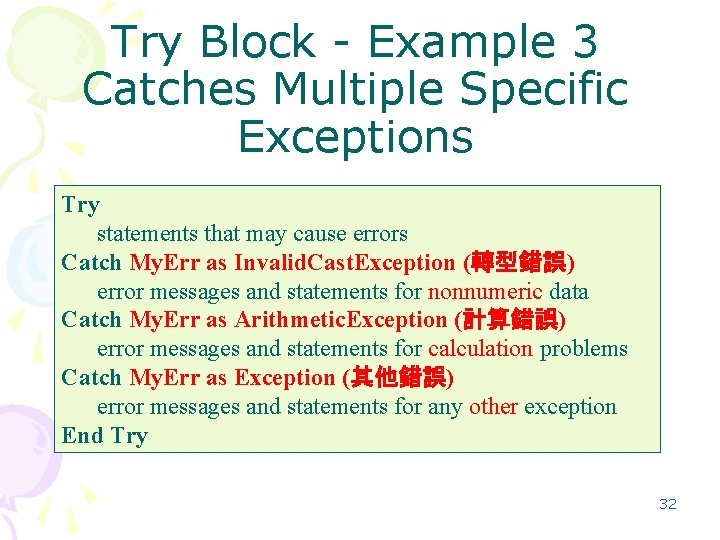 Try Block - Example 3
Catches Multiple Specific Exceptions

Try
statements that may cause errors
Catch MyErr as InvalidCastException (轉型錯誤)
error messages and statements for nonnumeric data
Catch MyErr as ArithmeticException (計算錯誤)
error messages and statements for calculation problems
Catch MyErr as Exception (其他錯誤)
error messages and statements for any other exception
End Try

32